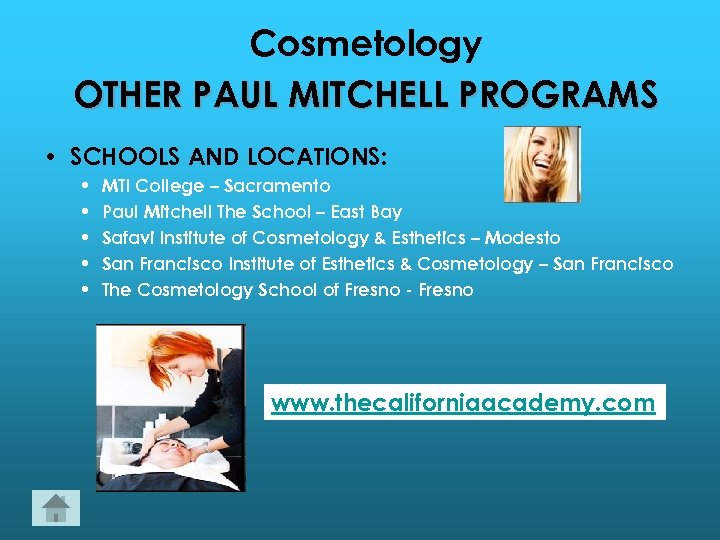 Cosmetology
OTHER PAUL MITCHELL PROGRAMS

• SCHOOLS AND LOCATIONS:
  • MTI College – Sacramento
  • Paul Mitchell The School – East Bay
  • Safavi Institute of Cosmetology & Esthetics – Modesto
  • San Francisco Institute of Esthetics & Cosmetology – San Francisco
  • The Cosmetology School of Fresno - Fresno

www.thecaliforniaacademy.com